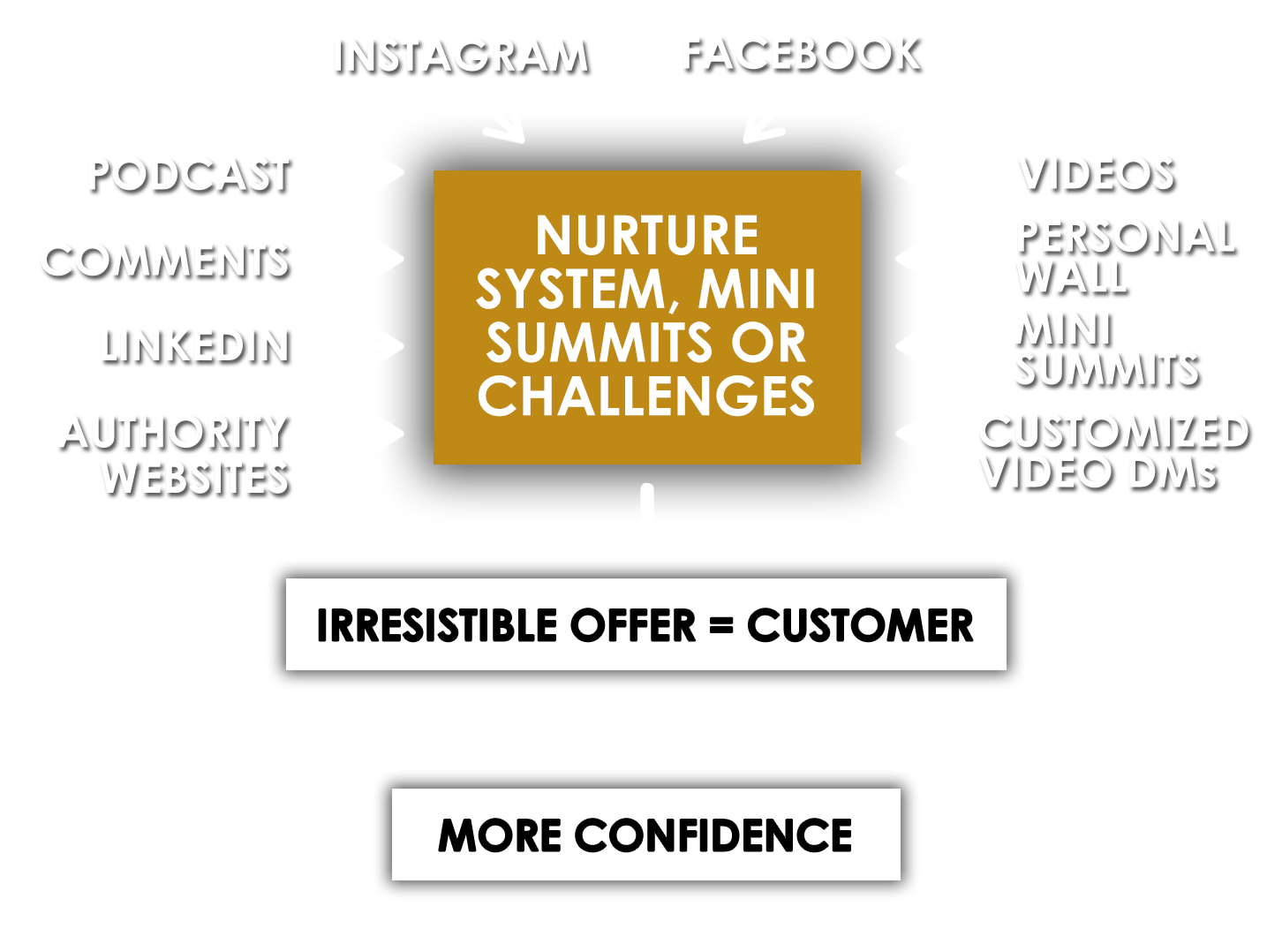 INSTAGRAM

FACEBOOK

PODCAST

COMMENTS

LINKEDIN

AUTHORITY WEBSITES

NURTURE SYSTEM, MINI SUMMITS OR CHALLENGES

VIDEOS

PERSONAL WALL

MINI SUMMITS

CUSTOMIZED VIDEO DMs

IRRESISTIBLE OFFER = CUSTOMER

MORE CONFIDENCE